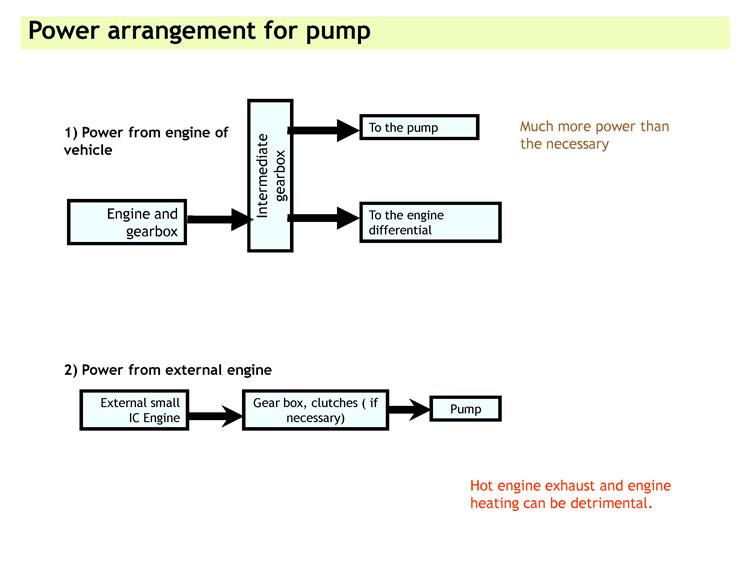 Power arrangement for pump

1) Power from engine of vehicle

Engine and gearbox

Intermediate gearbox

To the pump

To the engine differential

Much more power than the necessary

2) Power from external engine

External small IC Engine

Gear box, clutches ( if necessary)

Pump

Hot engine exhaust and engine heating can be detrimental.